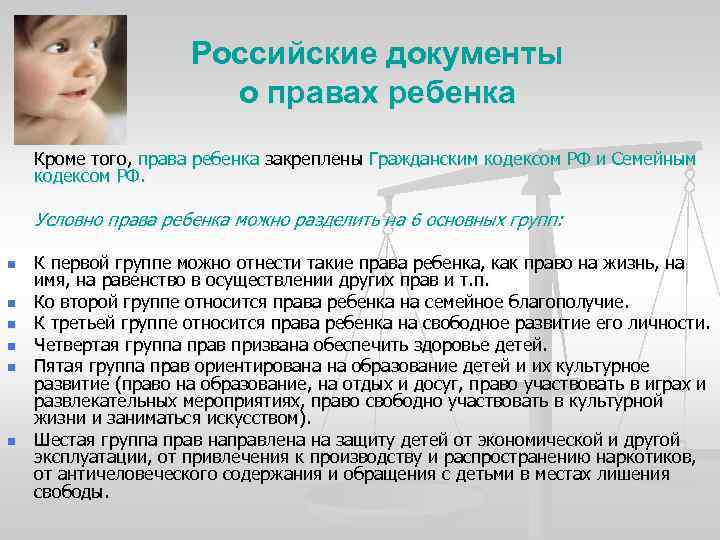 Российские документы о правах ребенка

Кроме того, права ребенка закреплены Гражданским кодексом РФ и Семейным кодексом РФ.

Условно права ребенка можно разделить на 6 основных групп:

- К первой группе можно отнести такие права ребенка, как право на жизнь, на имя, на равенство в осуществлении других прав и т.п.
- Ко второй группе относится права ребенка на семейное благополучие.
- К третьей группе относится права ребенка на свободное развитие его личности.
- Четвертая группа прав призвана обеспечить здоровье детей.
- Пятая группа прав ориентирована на образование детей и их культурное развитие (право на образование, на отдых и досуг, право участвовать в играх и развлекательных мероприятиях, право свободно участвовать в культурной жизни и заниматься искусством).
- Шестая группа прав направлена на защиту детей от экономической и другой эксплуатации, от привлечения к производству и распространению наркотиков, от античеловеческого содержания и обращения с детьми в местах лишения свободы.